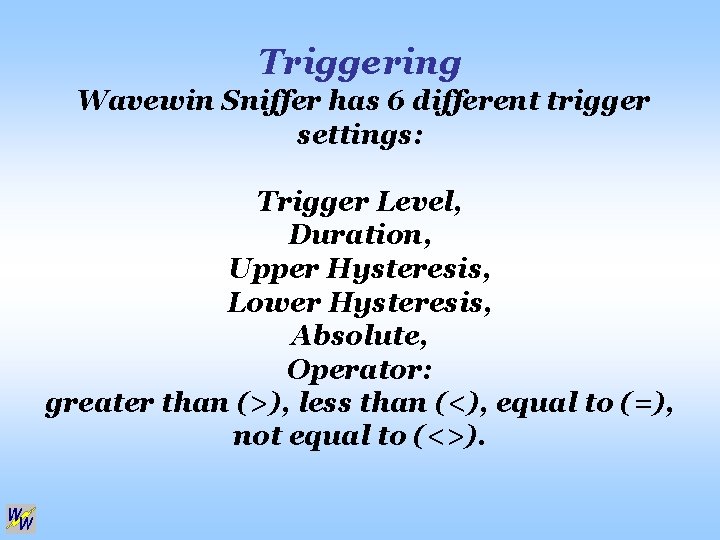 Triggering
Wavewin Sniffer has 6 different trigger settings:

Trigger Level,
Duration,
Upper Hysteresis,
Lower Hysteresis,
Absolute,
Operator:
greater than (>), less than (<), equal to (=), not equal to (<>).

WW